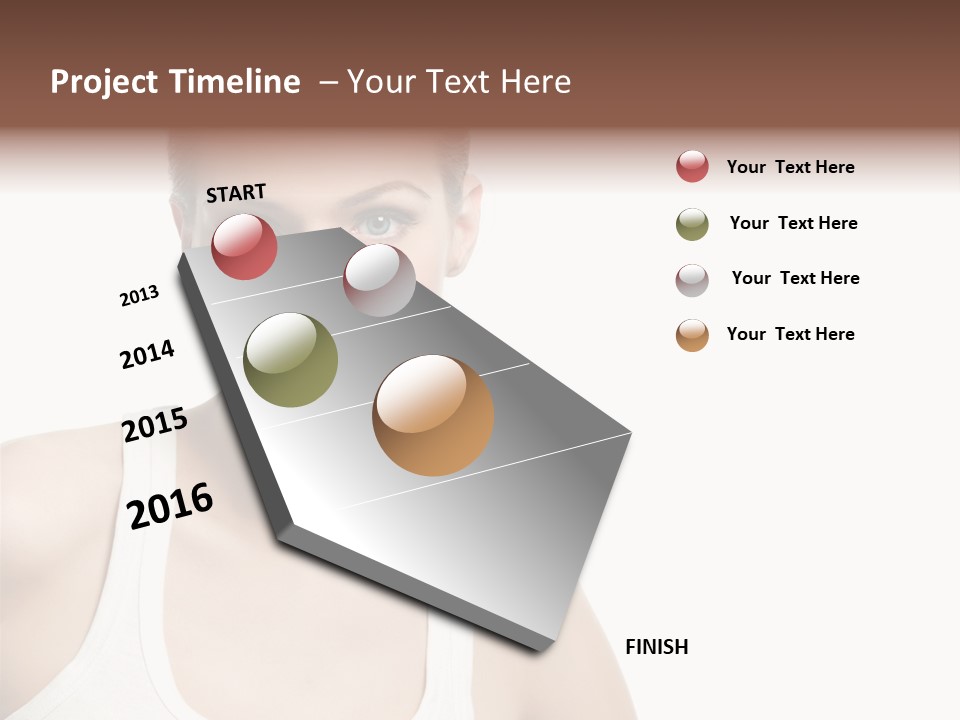 Project Timeline – Your Text Here

START

2013

2014

2015

2016

FINISH

Your Text Here

Your Text Here

Your Text Here

Your Text Here